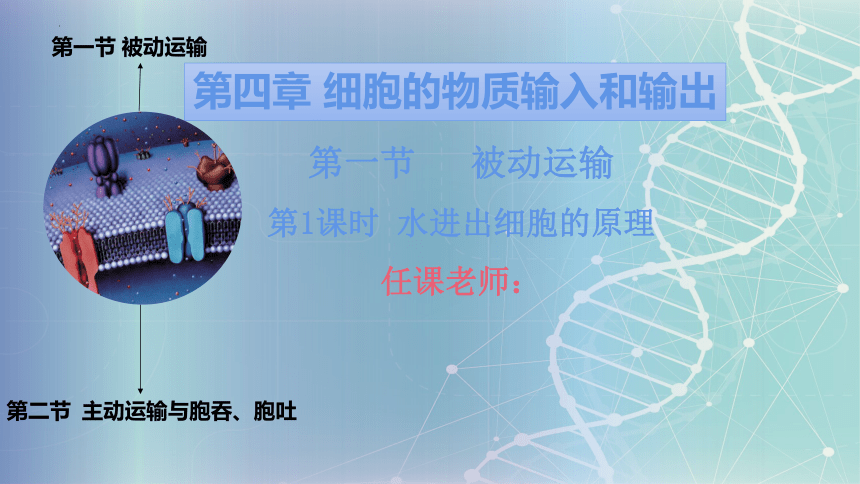 第一节 被动运输

第四章 细胞的物质输入和输出

第一节 被动运输

第1课时 水进出细胞的原理

任课老师：

第二节 主动运输与胞吞、胞吐